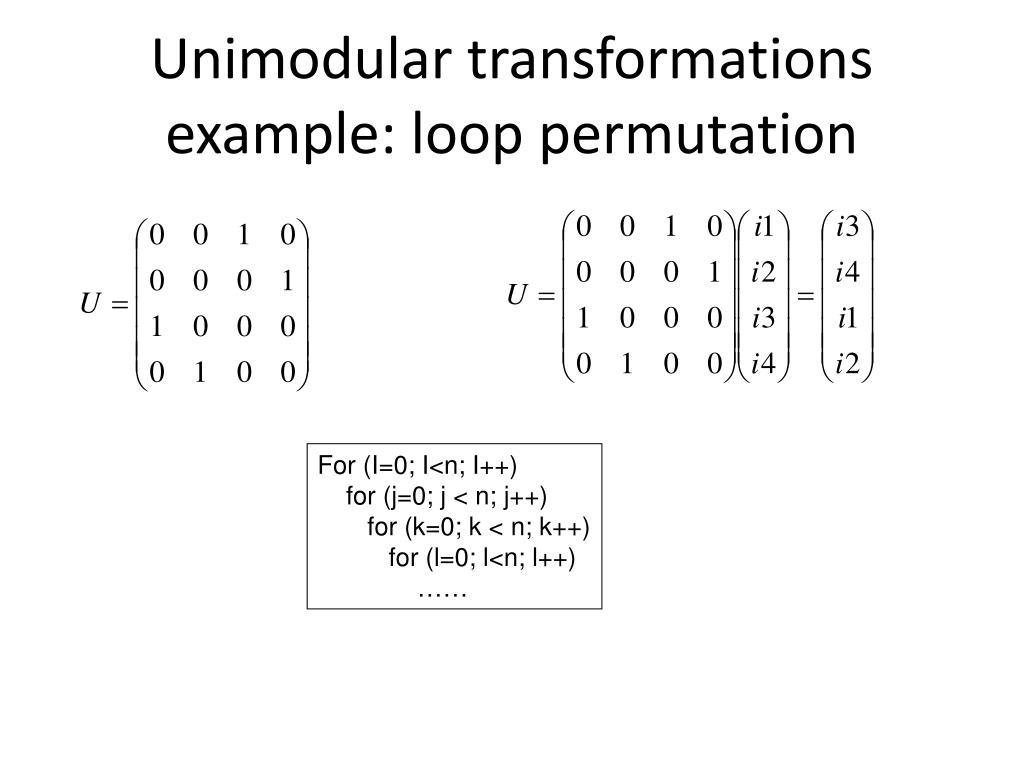 Unimodular transformations example: loop permutation

$U = \begin{pmatrix} 0 & 0 & 1 & 0 \\ 0 & 0 & 0 & 1 \\ 1 & 0 & 0 & 0 \\ 0 & 1 & 0 & 0 \end{pmatrix}$

$U = \begin{pmatrix} 0 & 0 & 1 & 0 \\ 0 & 0 & 0 & 1 \\ 1 & 0 & 0 & 0 \\ 0 & 1 & 0 & 0 \end{pmatrix} \begin{pmatrix} i1 \\ i2 \\ i3 \\ i4 \end{pmatrix} = \begin{pmatrix} i3 \\ i4 \\ i1 \\ i2 \end{pmatrix}$

For (I=0; I<n; I++)
for (j=0; j < n; j++)
for (k=0; k < n; k++)
for (l=0; l<n; l++)
……